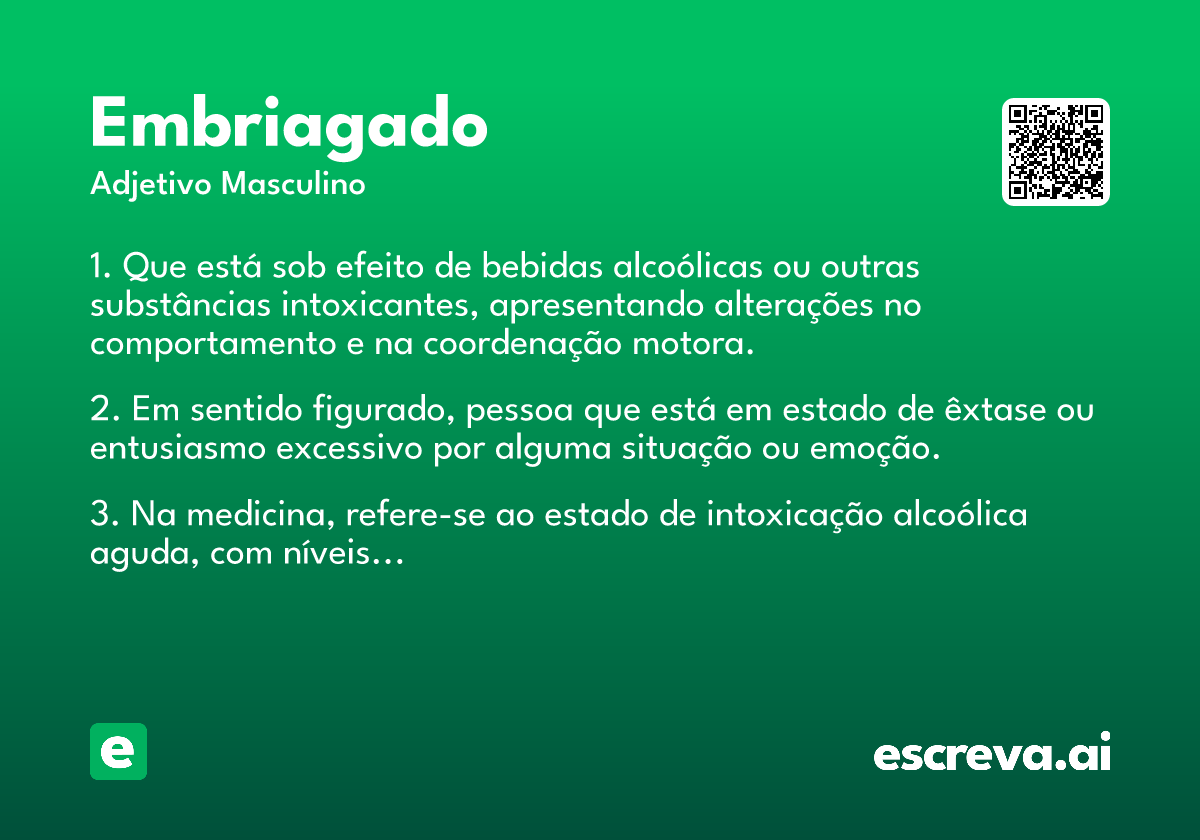 Embriagado
Adjetivo Masculino

1. Que está sob efeito de bebidas alcoólicas ou outras substâncias intoxicantes, apresentando alterações no comportamento e na coordenação motora.

2. Em sentido figurado, pessoa que está em estado de êxtase ou entusiasmo excessivo por alguma situação ou emoção.

3. Na medicina, refere-se ao estado de intoxicação alcoólica aguda, com níveis...

e

escreva.ai